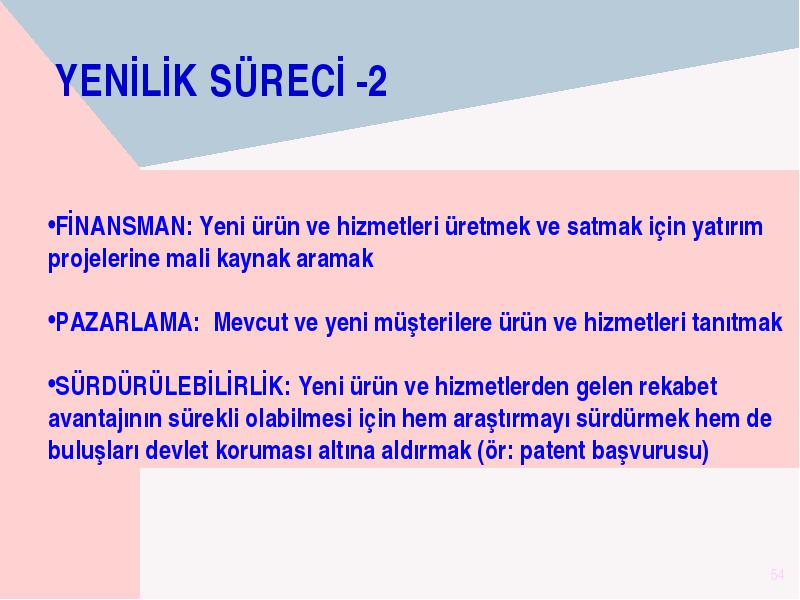 YENİLİK SÜRECİ -2

•FİNANSMAN: Yeni ürün ve hizmetleri üretmek ve satmak için yatırım projelerine mali kaynak aramak

•PAZARLAMA: Mevcut ve yeni müşterilere ürün ve hizmetleri tanıtmak

•SÜRDÜRÜLEBİLİRLİK: Yeni ürün ve hizmetlerden gelen rekabet avantajının sürekli olabilmesi için hem araştırmayı sürdürmek hem de buluşları devlet koruması altına aldırmak (ör: patent başvurusu)

54